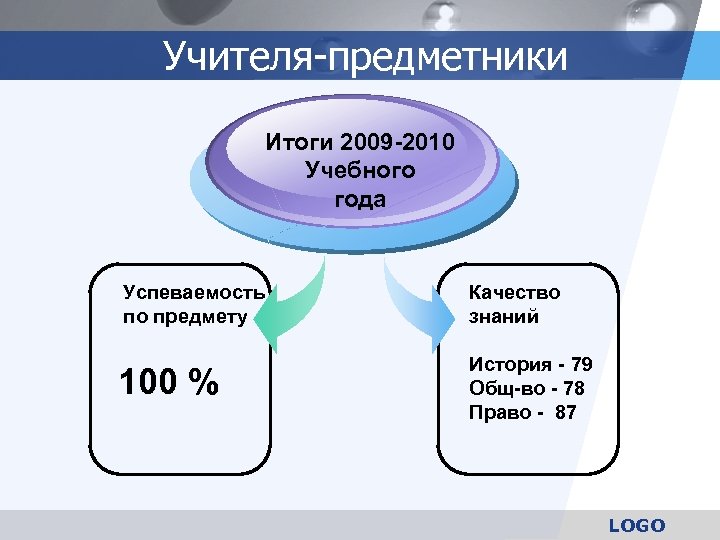 Учителя-предметники

Итоги 2009-2010 Учебного года

Успеваемость по предмету

100 %

Качество знаний

История - 79
Общ-во - 78
Право - 87

LOGO